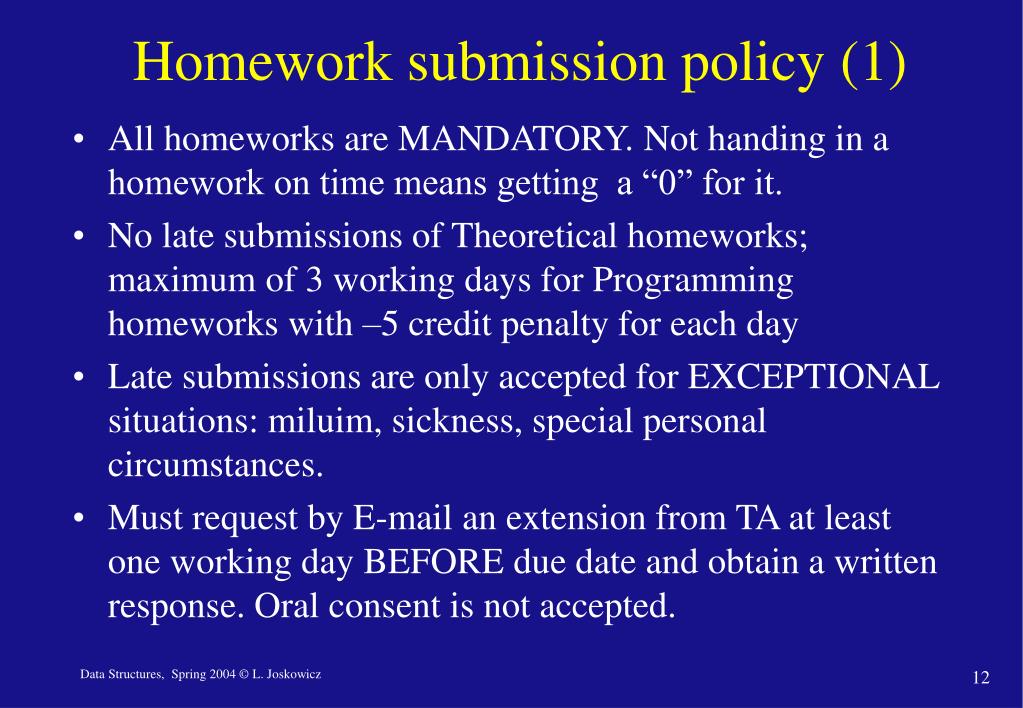 Homework submission policy (1)

• All homeworks are MANDATORY. Not handing in a homework on time means getting a “0” for it.

• No late submissions of Theoretical homeworks; maximum of 3 working days for Programming homeworks with –5 credit penalty for each day

• Late submissions are only accepted for EXCEPTIONAL situations: miluim, sickness, special personal circumstances.

• Must request by E-mail an extension from TA at least one working day BEFORE due date and obtain a written response. Oral consent is not accepted.

Data Structures, Spring 2004 © L. Joskowicz

12